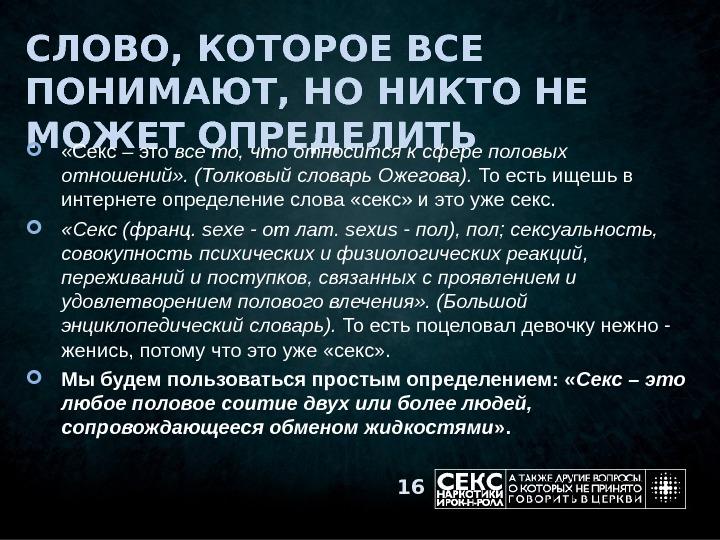 СЛОВО, КОТОРОЕ ВСЕ ПОНИМАЮТ, НО НИКТО НЕ МОЖЕТ ОПРЕДЕЛИТЬ

«Секс – это все то, что относится к сфере половых отношений». (Толковый словарь Ожегова). То есть ищешь в интернете определение слова «секс» и это уже секс.

«Секс (франц. sexe - от лат. sexus - пол), пол; сексуальность, совокупность психических и физиологических реакций, переживаний и поступков, связанных с проявлением и удовлетворением полового влечения». (Большой энциклопедический словарь). То есть поцеловал девочку нежно - женись, потому что это уже «секс».

Мы будем пользоваться простым определением: «Секс – это любое половое соитие двух или более людей, сопровождающееся обменом жидкостями».

16

СЕКС НАРКОТИКИ И РОК-Н-РОЛЛ

А ТАКЖЕ ДРУГИЕ ВОПРОСЫ О КОТОРЫХ НЕ ПРИНЯТО ГОВОРИТЬ В ЦЕРКВИ